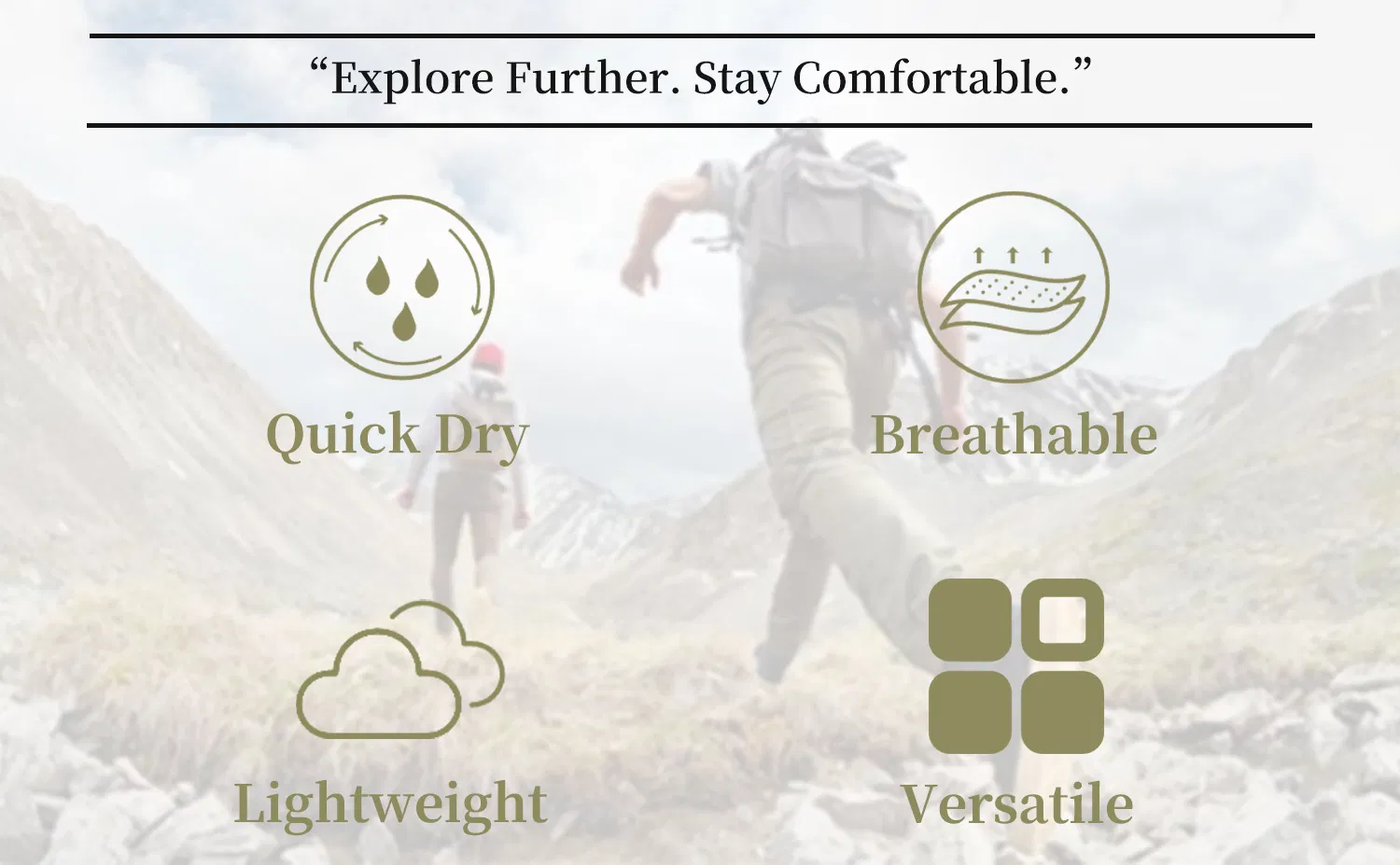 “Explore Further. Stay Comfortable.”

Quick Dry

Breathable

Lightweight

Versatile